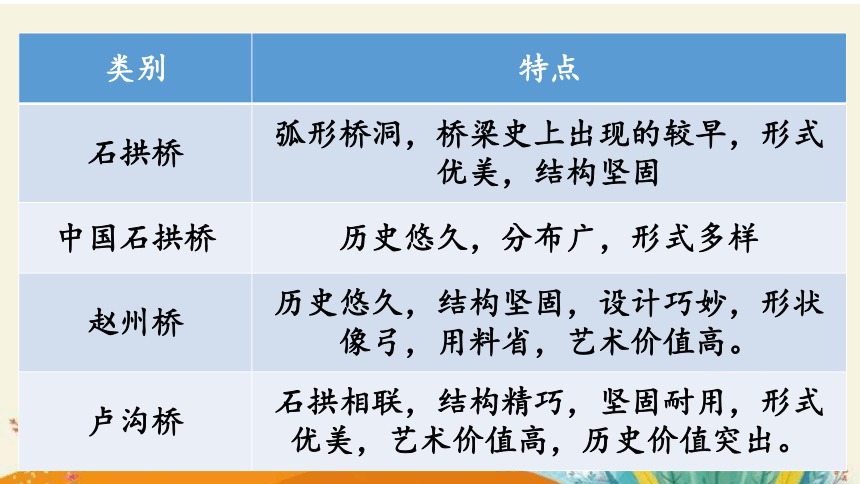 | 类别 | 特点 |
|---|---|
| 石拱桥 | 弧形桥洞，桥梁史上出现的较早，形式优美，结构坚固 |
| 中国石拱桥 | 历史悠久，分布广，形式多样 |
| 赵州桥 | 历史悠久，结构坚固，设计巧妙，形状像弓，用料省，艺术价值高。 |
| 卢沟桥 | 石拱相联，结构精巧，坚固耐用，形式优美，艺术价值高，历史价值突出。 |